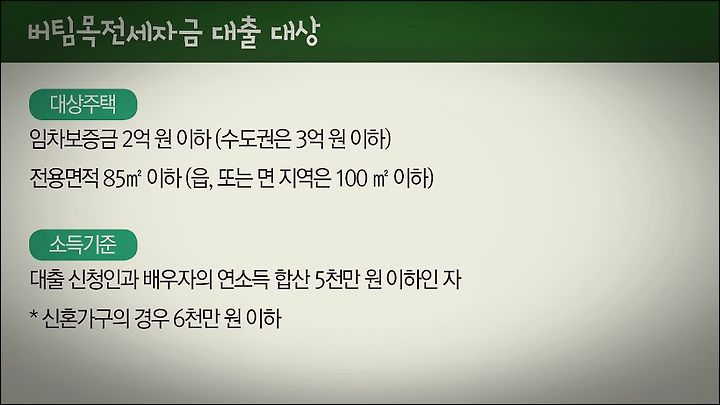 버팀목전세자금 대출 대상

대상주택

임차보증금 2억 원 이하 (수도권은 3억 원 이하)

전용면적 85㎡ 이하 (읍, 또는 면 지역은 100 ㎡ 이하)

소득기준

대출 신청인과 배우자의 연소득 합산 5천만 원 이하인 자

* 신혼가구의 경우 6천만 원 이하